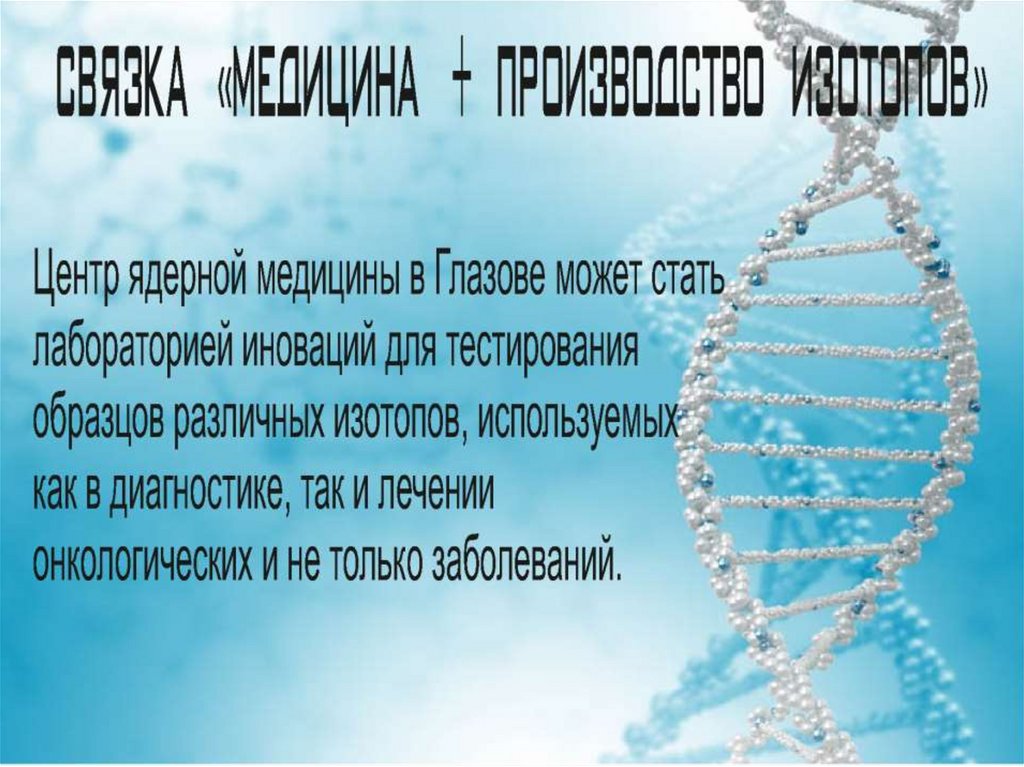 СВЯЗКА «МЕДИЦИНА + ПРОИЗВОДСТВО ИЗОТОПОВ»

Центр ядерной медицины в Глазове может стать лабораторией иноваций для тестирования образцов различных изотопов, используемых как в диагностике, так и лечении онкологических и не только заболеваний.